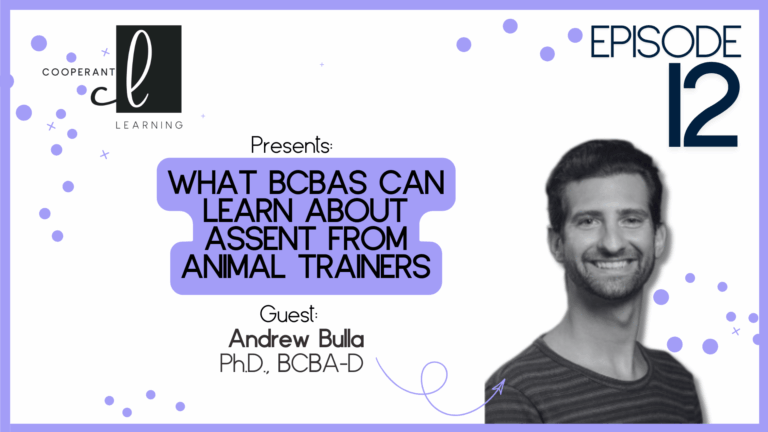 COOPERANT cl LEARNING

EPISODE 12

Presents:

WHAT BCBAS CAN LEARN ABOUT ASSENT FROM ANIMAL TRAINERS

Guest:
Andrew Bulla
Ph.D., BCBA-D